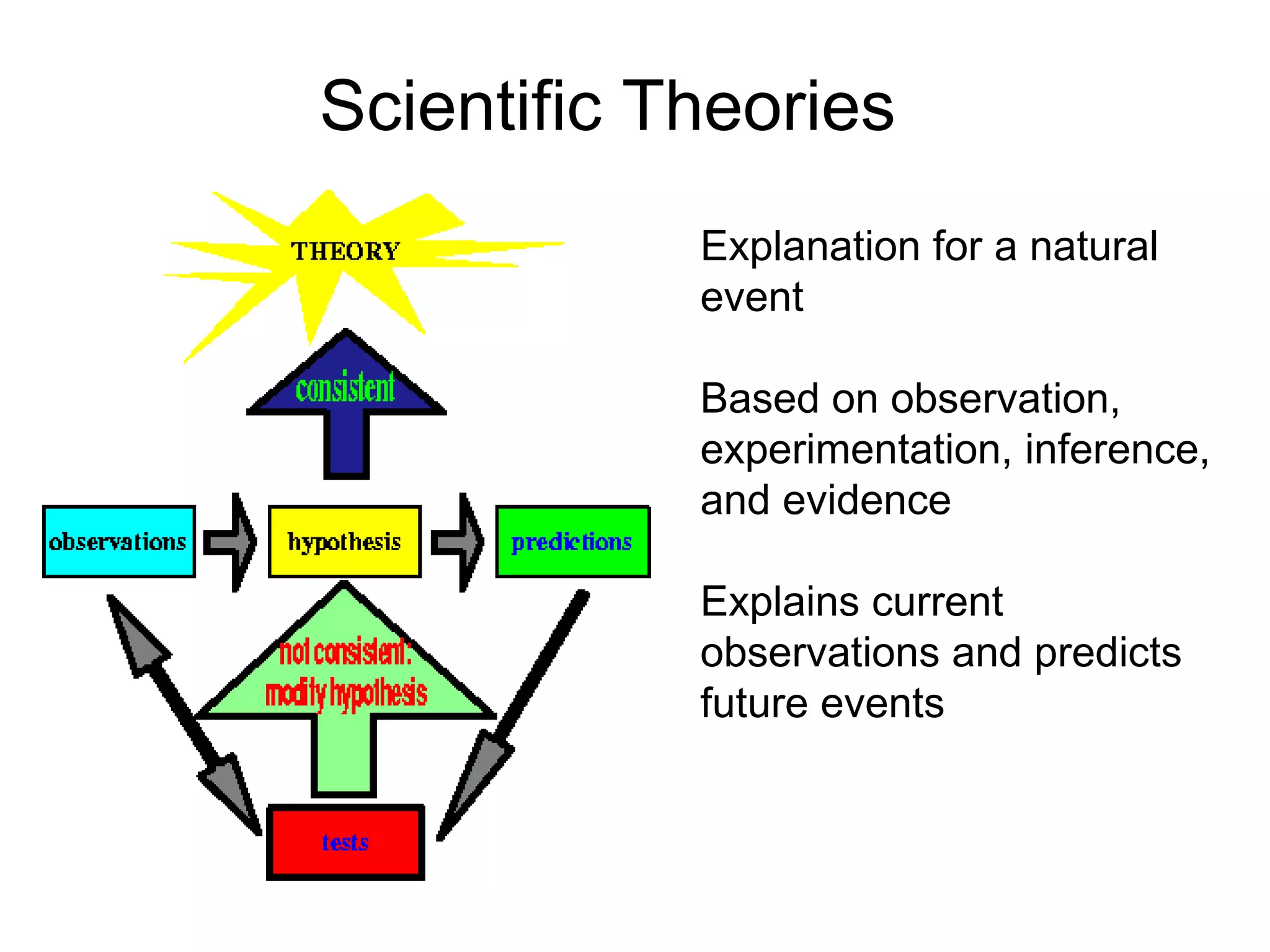 Scientific Theories

THEORY

consistent

observations

hypothesis

predictions

not consistent: modify hypothesis

tests

Explanation for a natural event

Based on observation, experimentation, inference, and evidence

Explains current observations and predicts future events